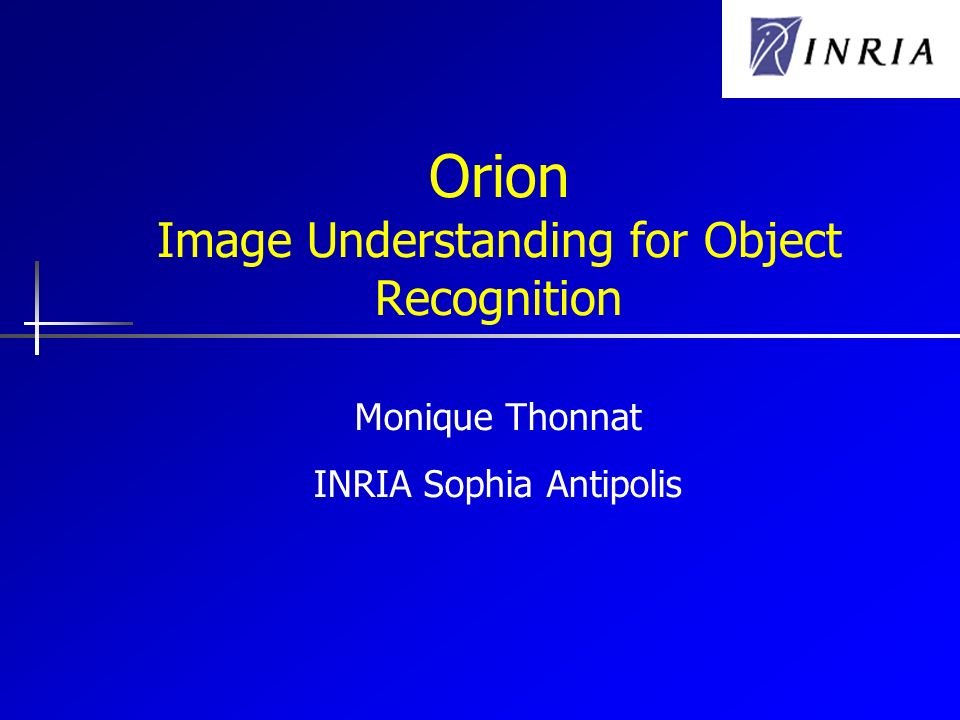 INRIA

Orion
Image Understanding for Object Recognition

Monique Thonnat

INRIA Sophia Antipolis